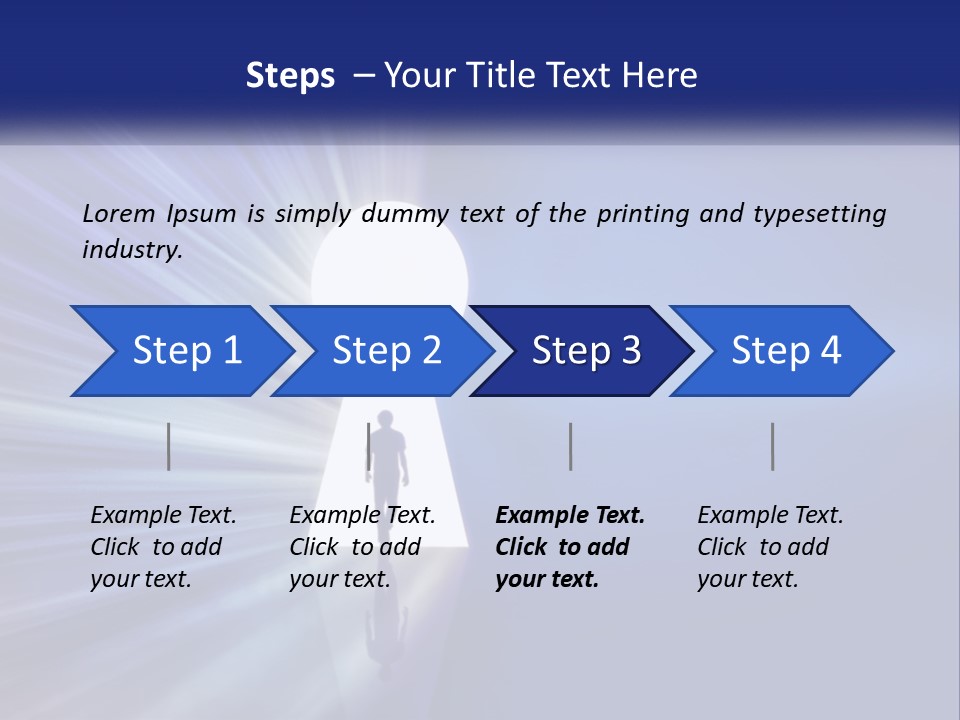 Steps – Your Title Text Here

Lorem Ipsum is simply dummy text of the printing and typesetting industry.

Step 1

Step 2

Step 3

Step 4

Example Text. Click to add your text.

Example Text. Click to add your text.

Example Text. Click to add your text.

Example Text. Click to add your text.